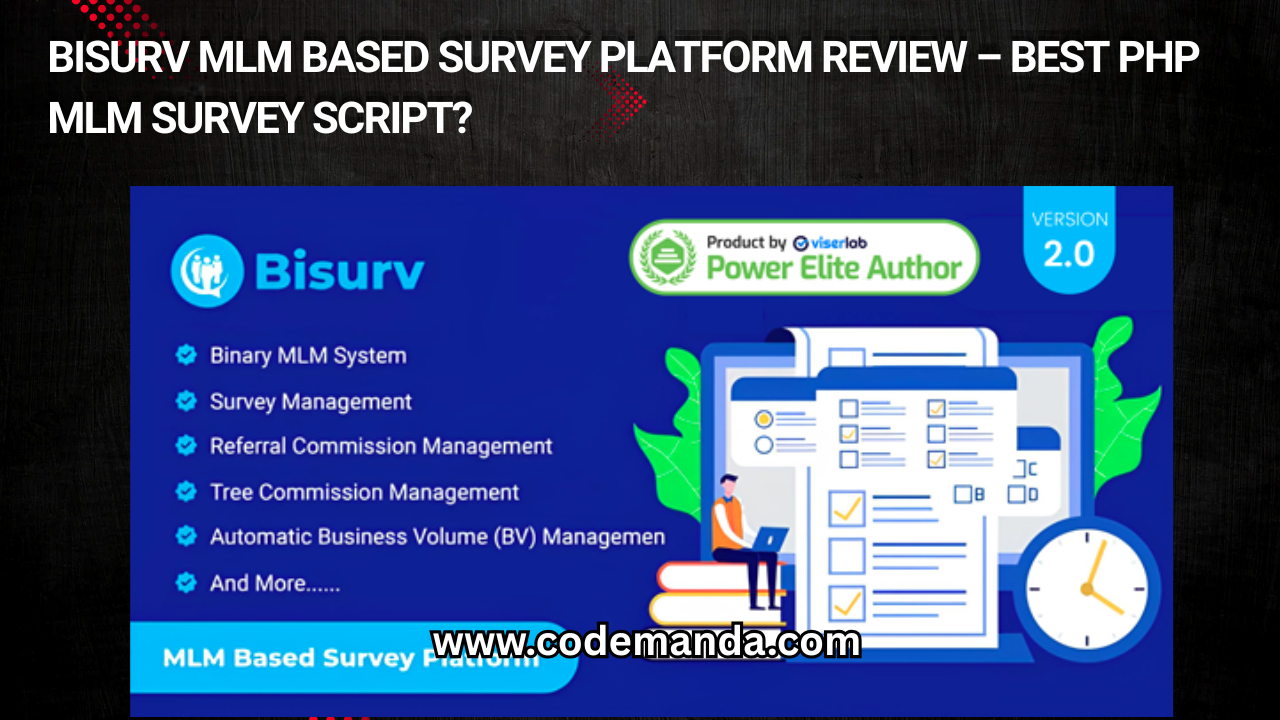 BISURV MLM BASED SURVEY PLATFORM REVIEW – BEST PHP MLM SURVEY SCRIPT?

Bisurv

Product by viserlab
Power Elite Author

VERSION
2.0

Binary MLM System
Survey Management
Referral Commission Management
Tree Commission Management
Automatic Business Volume (BV) Managemen
And More......

C
B
D

MLM Based Survey Platform

www.codemanda.com